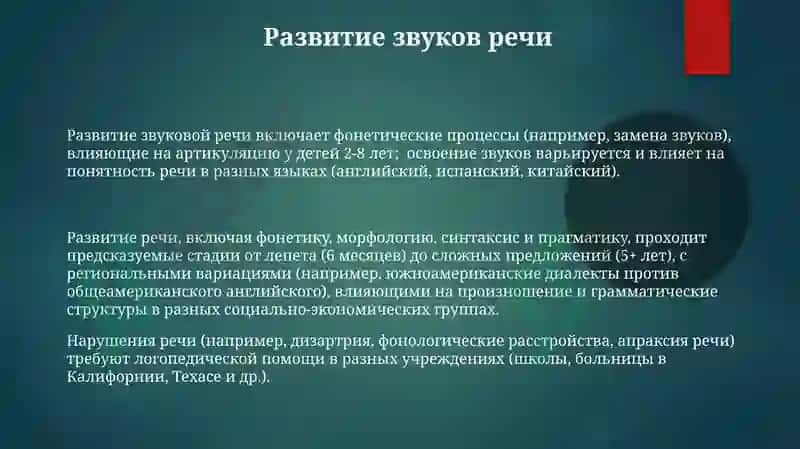 Развитие звуков речи

Развитие звуковой речи включает фонетические процессы (например, замена звуков), влияющие на артикуляцию у детей 2-8 лет; освоение звуков варьируется и влияет на понятность речи в разных языках (английский, испанский, китайский).

Развитие речи, включая фонетику, морфологию, синтаксис и прагматику, проходит предсказуемые стадии от лепета (6 месяцев) до сложных предложений (5+ лет), с региональными вариациями (например, южноамериканские диалекты против общеамериканского английского), влияющими на произношение и грамматические структуры в разных социально-экономических группах.

Нарушения речи (например, дизартрия, фонологические расстройства, апраксия речи) требуют логопедической помощи в разных учреждениях (школы, больницы в Калифорнии, Техасе и др.).